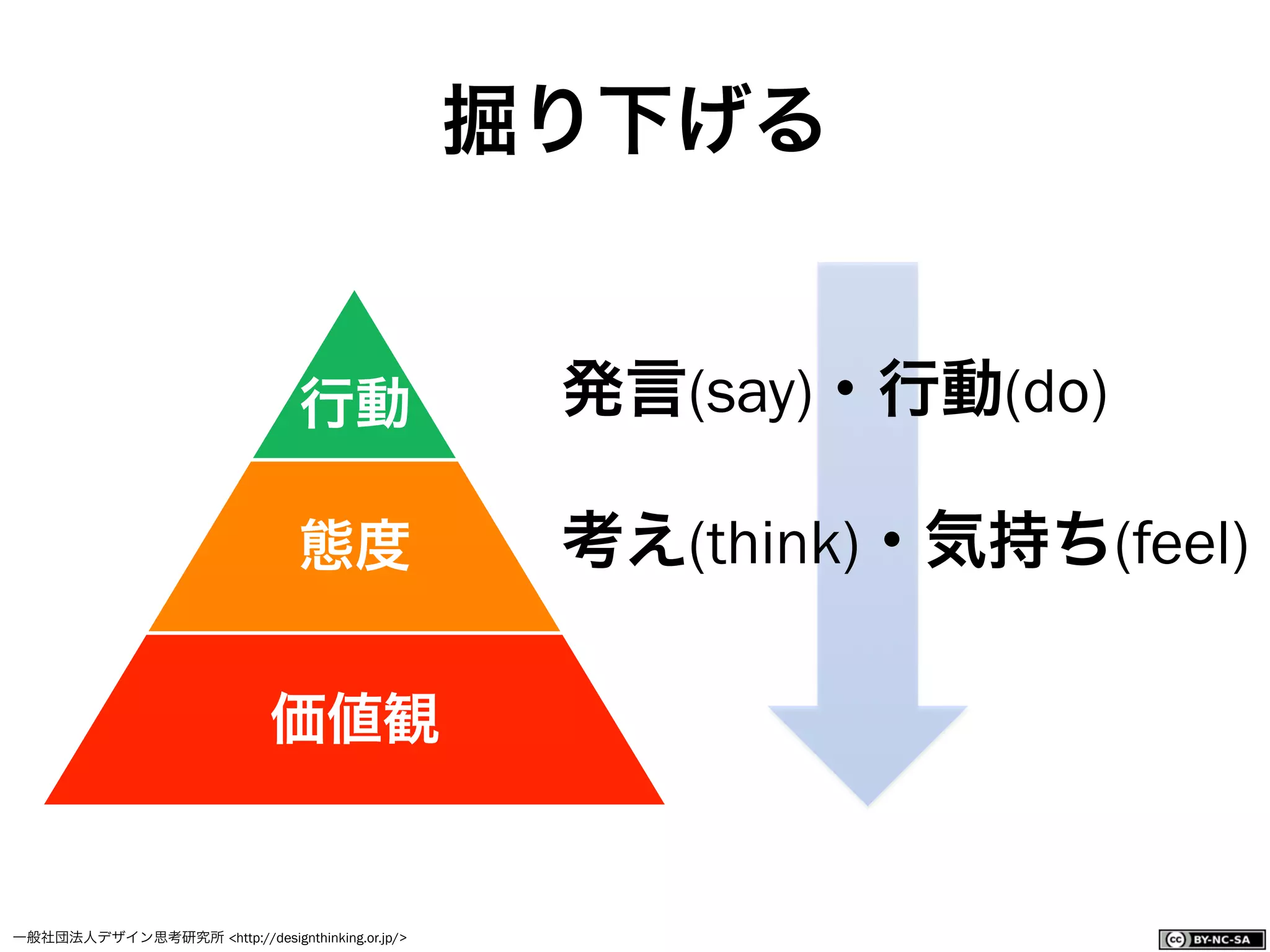 掘り下げる

行動

態度

価値観

発言(say)・行動(do)

考え(think)・気持ち(feel)

一般社団法人デザイン思考研究所 <http://designthinking.or.jp/>

cc BY-NC-SA